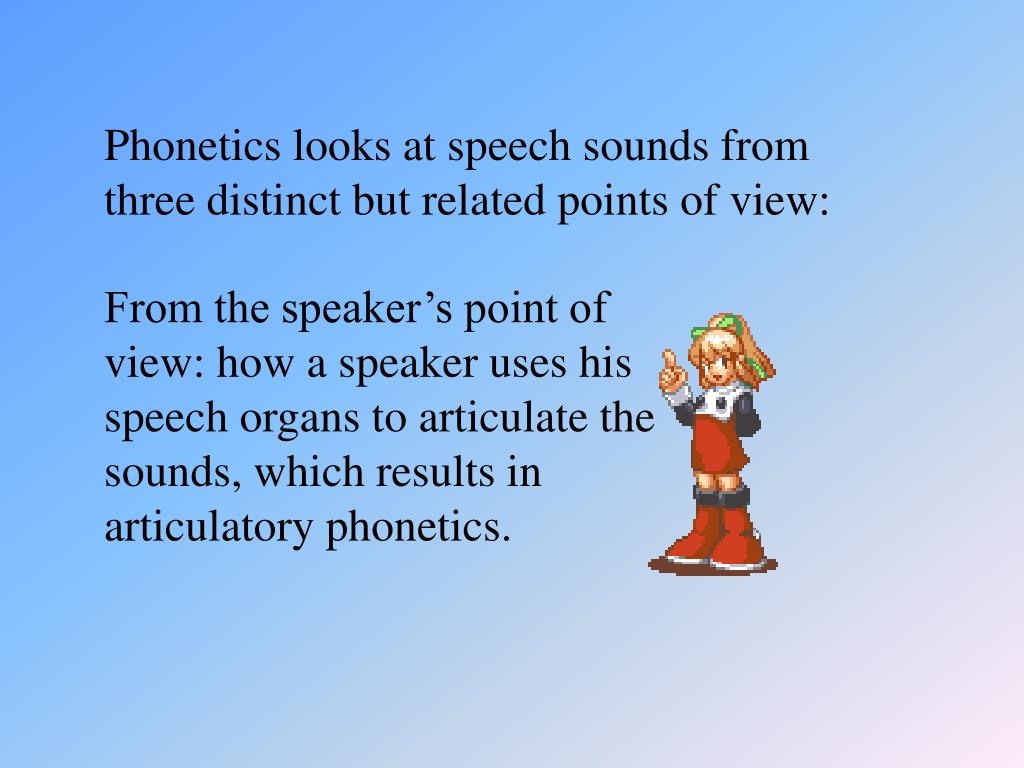 Phonetics looks at speech sounds from three distinct but related points of view:

From the speaker’s point of view: how a speaker uses his speech organs to articulate the sounds, which results in articulatory phonetics.